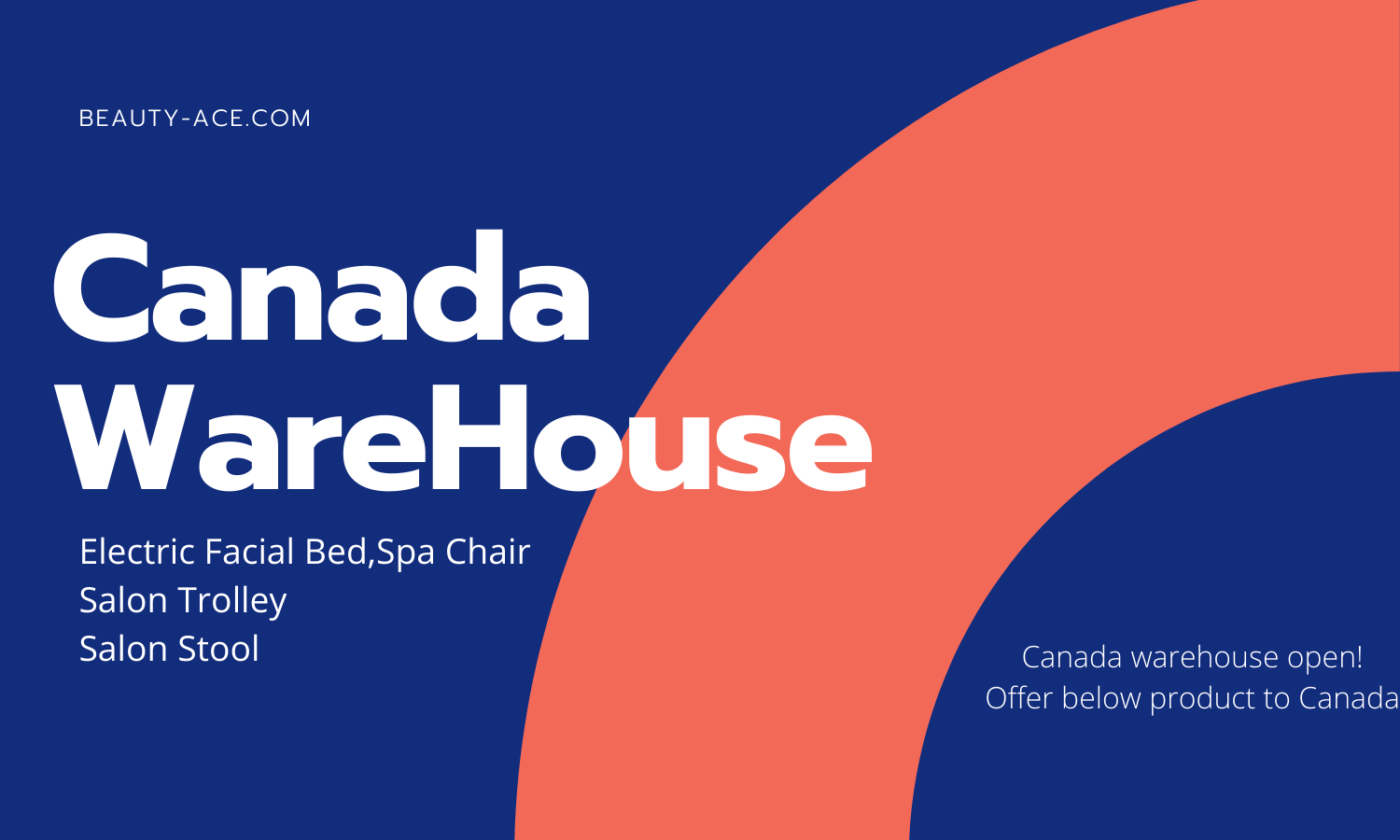 BEAUTY-ACE.COM

Canada WareHouse

Electric Facial Bed,Spa Chair
Salon Trolley
Salon Stool

Canada warehouse open!
Offer below product to Canada